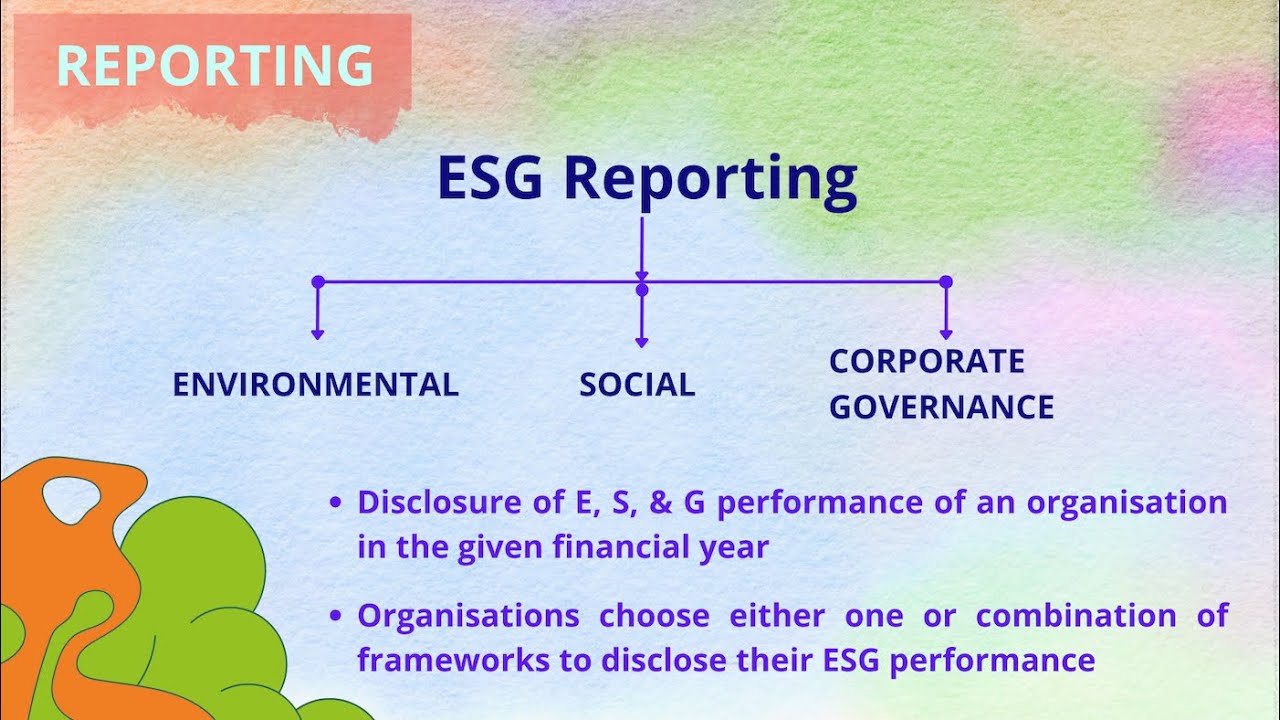 REPORTING

ESG Reporting

ENVIRONMENTAL

SOCIAL

CORPORATE GOVERNANCE

• Disclosure of E, S, & G performance of an organisation in the given financial year

• Organisations choose either one or combination of frameworks to disclose their ESG performance